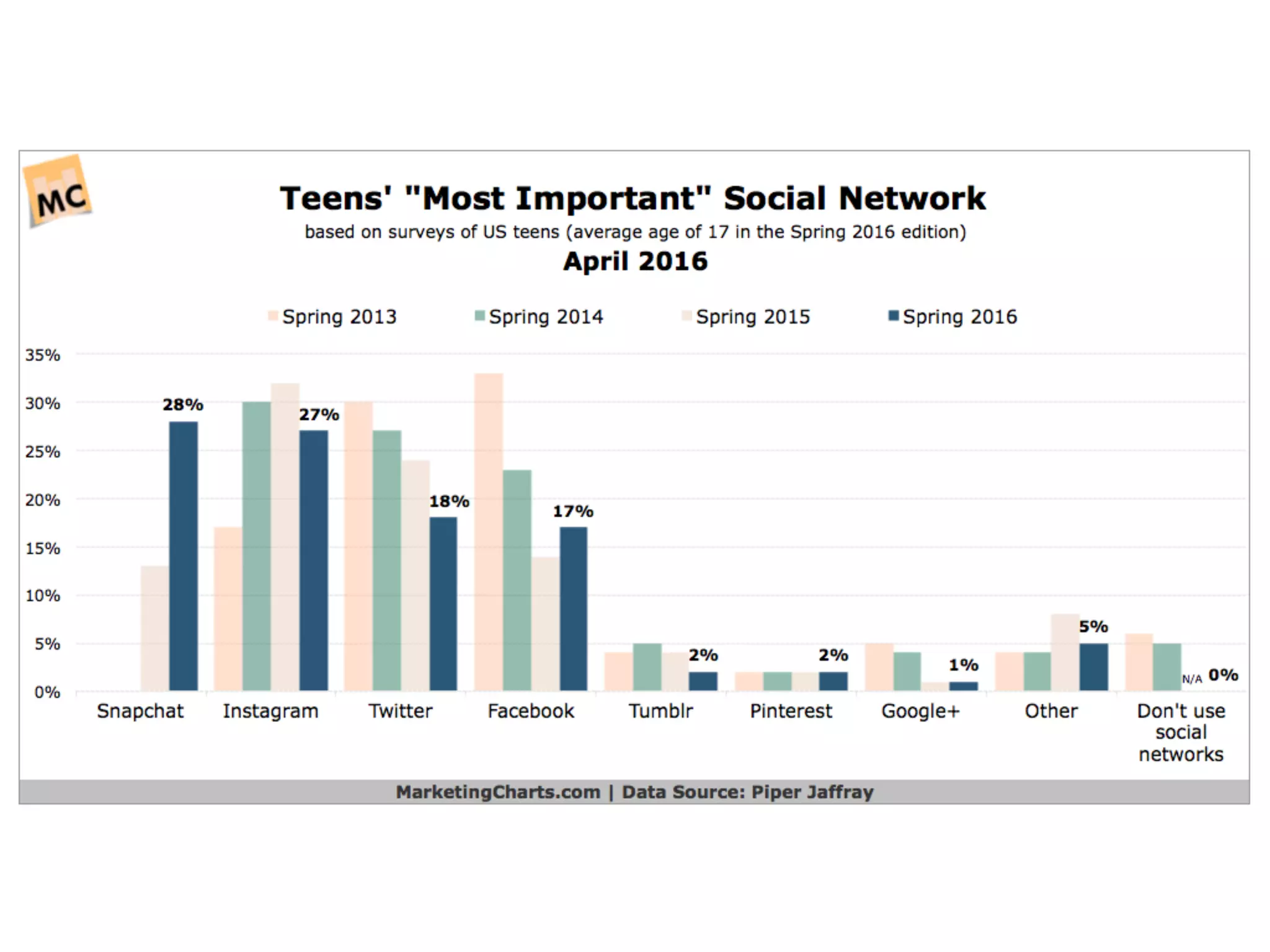 MC

Teens' "Most Important" Social Network

based on surveys of US teens (average age of 17 in the Spring 2016 edition)

April 2016

Spring 2013 Spring 2014 Spring 2015 Spring 2016

35%
30%
25%
20%
15%
10%
5%
0%

28%
27%
18%
17%
2%
2%
1%
5%
N/A 0%

Snapchat Instagram Twitter Facebook Tumblr Pinterest Google+ Other Don't use social networks

MarketingCharts.com | Data Source: Piper Jaffray